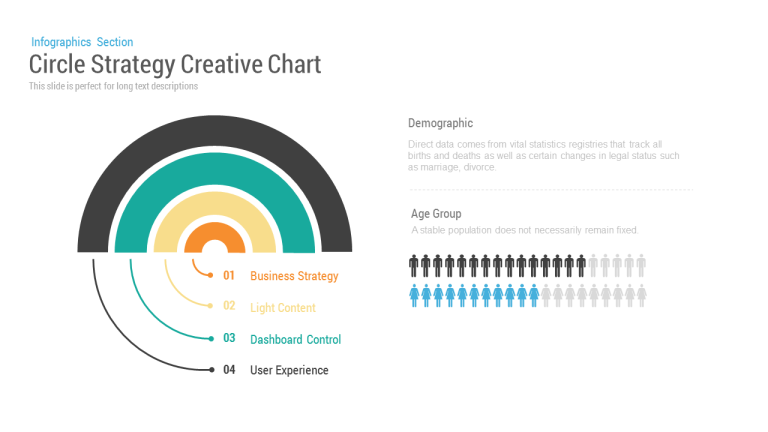 Infographics Section

Circle Strategy Creative Chart

This slide is perfect for long text descriptions

01 Business Strategy

02 Light Content

03 Dashboard Control

04 User Experience

Demographic

Direct data comes from vital statistics registries that track all births and deaths as well as certain changes in legal status such as marriage, divorce.

Age Group

A stable population does not necessarily remain fixed.